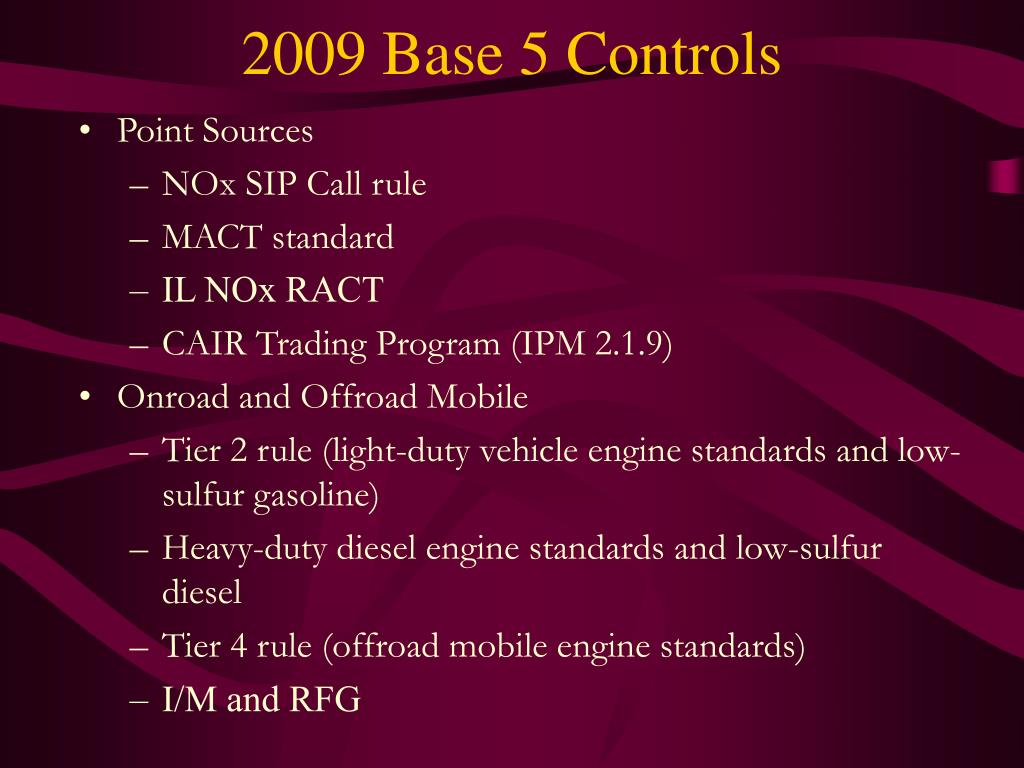 2009 Base 5 Controls

• Point Sources
– NOx SIP Call rule
– MACT standard
– IL NOx RACT
– CAIR Trading Program (IPM 2.1.9)
• Onroad and Offroad Mobile
– Tier 2 rule (light-duty vehicle engine standards and low-sulfur gasoline)
– Heavy-duty diesel engine standards and low-sulfur diesel
– Tier 4 rule (offroad mobile engine standards)
– I/M and RFG